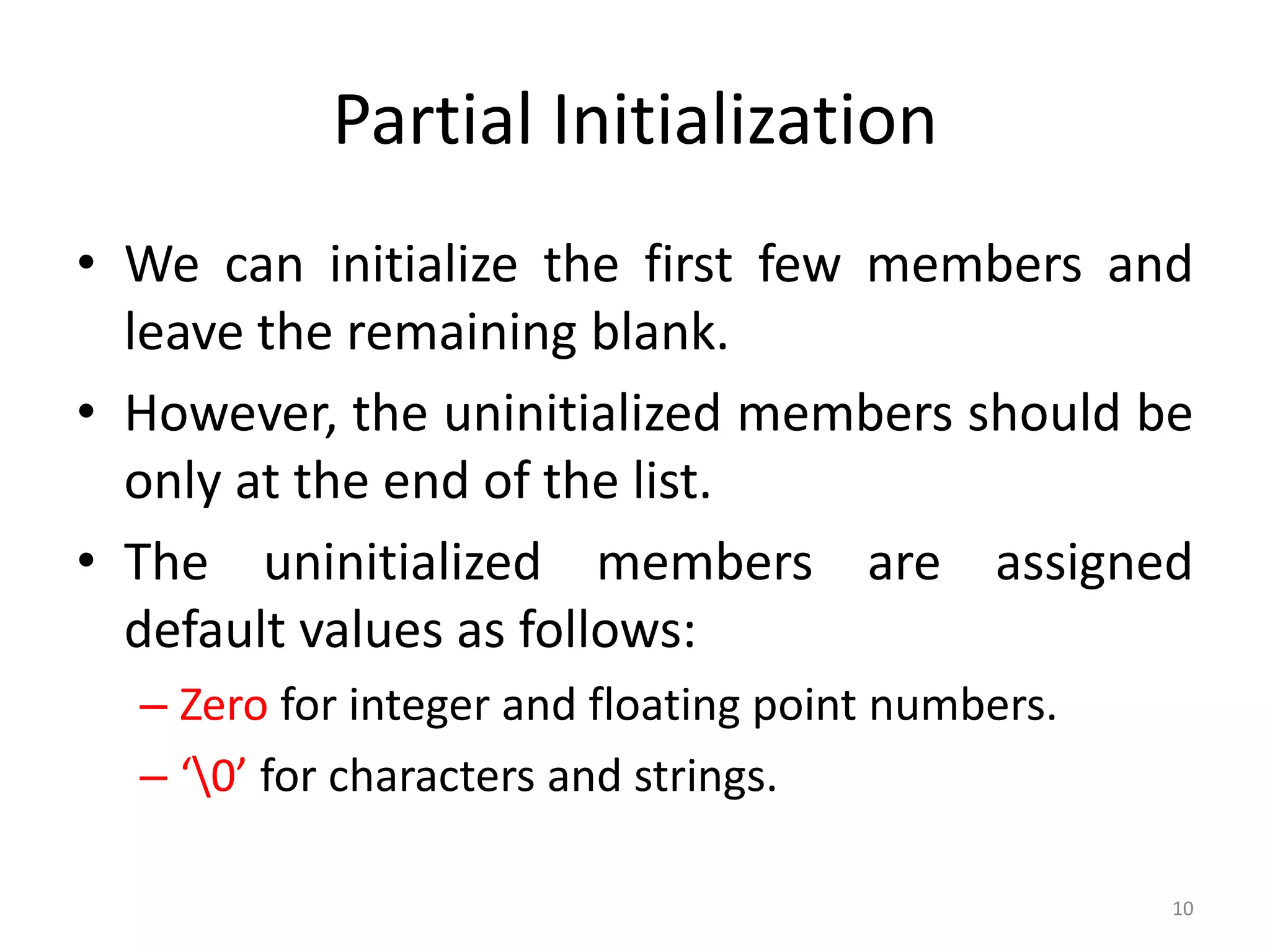 Partial Initialization

• We can initialize the first few members and leave the remaining blank.

• However, the uninitialized members should be only at the end of the list.

• The uninitialized members are assigned default values as follows:

– Zero for integer and floating point numbers.

– ‘\0’ for characters and strings.

10